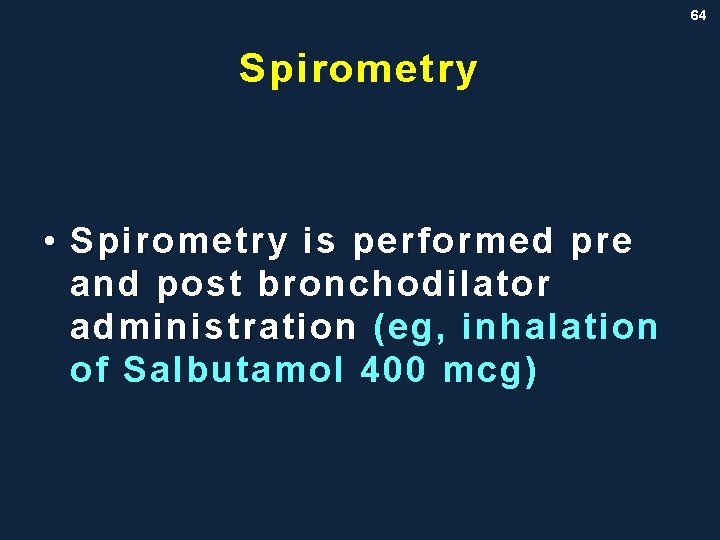 64

Spirometry

• Spirometry is performed pre and post bronchodilator administration (eg, inhalation of Salbutamol 400 mcg)